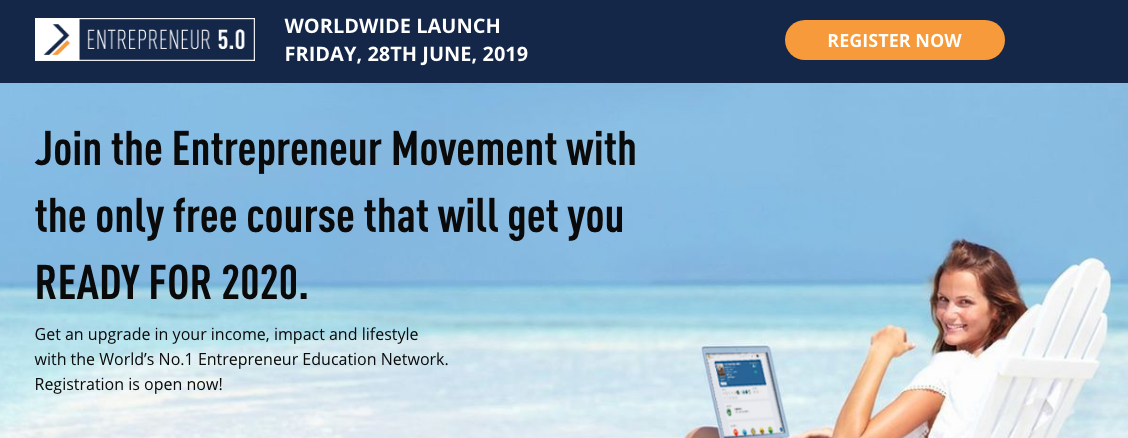 ENTREPRENEUR 5.0

WORLDWIDE LAUNCH
FRIDAY, 28TH JUNE, 2019

REGISTER NOW

Join the Entrepreneur Movement with the only free course that will get you READY FOR 2020.

Get an upgrade in your income, impact and lifestyle with the World's No.1 Entrepreneur Education Network. Registration is open now!